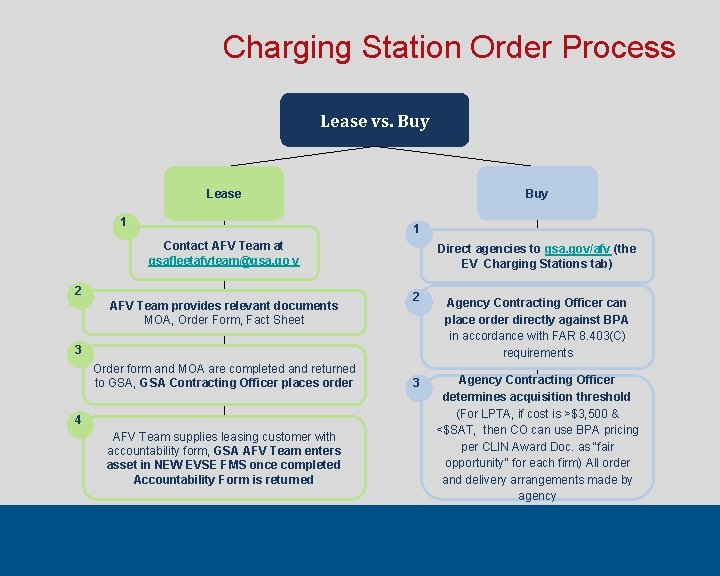 Charging Station Order Process

Lease vs. Buy

Lease

1
Contact AFV Team at gsafleetafvteam@gsa.go v

2
AFV Team provides relevant documents MOA, Order Form, Fact Sheet

3
Order form and MOA are completed and returned to GSA, GSA Contracting Officer places order

4
AFV Team supplies leasing customer with accountability form, GSA AFV Team enters asset in NEW EVSE FMS once completed Accountability Form is returned

Buy

1
Direct agencies to gsa.gov/afv (the EV Charging Stations tab)

2
Agency Contracting Officer can place order directly against BPA in accordance with FAR 8.403(C) requirements

3
Agency Contracting Officer determines acquisition threshold (For LPTA, if cost is >$3,500 & <$SAT, then CO can use BPA pricing per CLIN Award Doc. as "fair opportunity" for each firm) All order and delivery arrangements made by agency